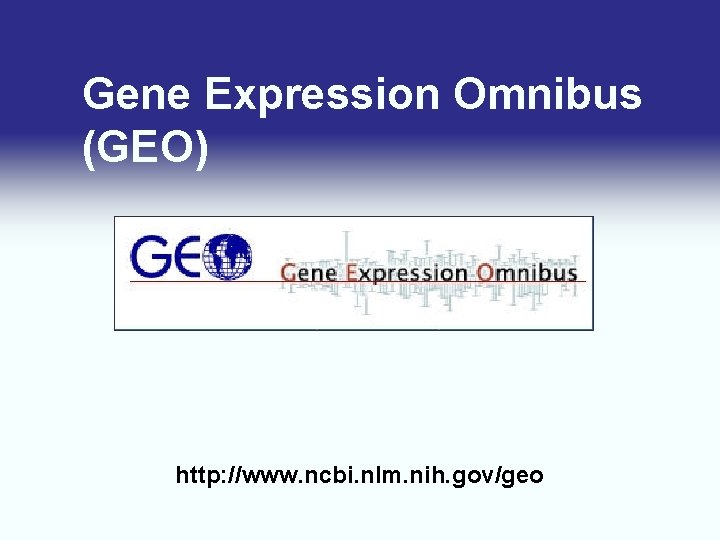 Gene Expression Omnibus (GEO)

GEO

Gene Expression Omnibus

http://www.ncbi.nlm.nih.gov/geo